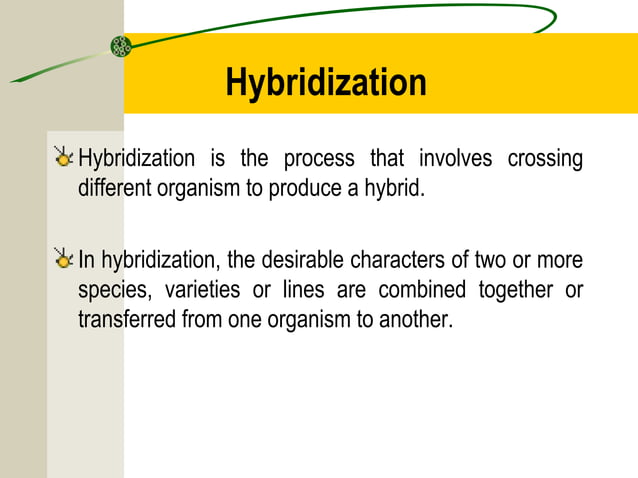 Hybridization

Hybridization is the process that involves crossing different organism to produce a hybrid.

In hybridization, the desirable characters of two or more species, varieties or lines are combined together or transferred from one organism to another.